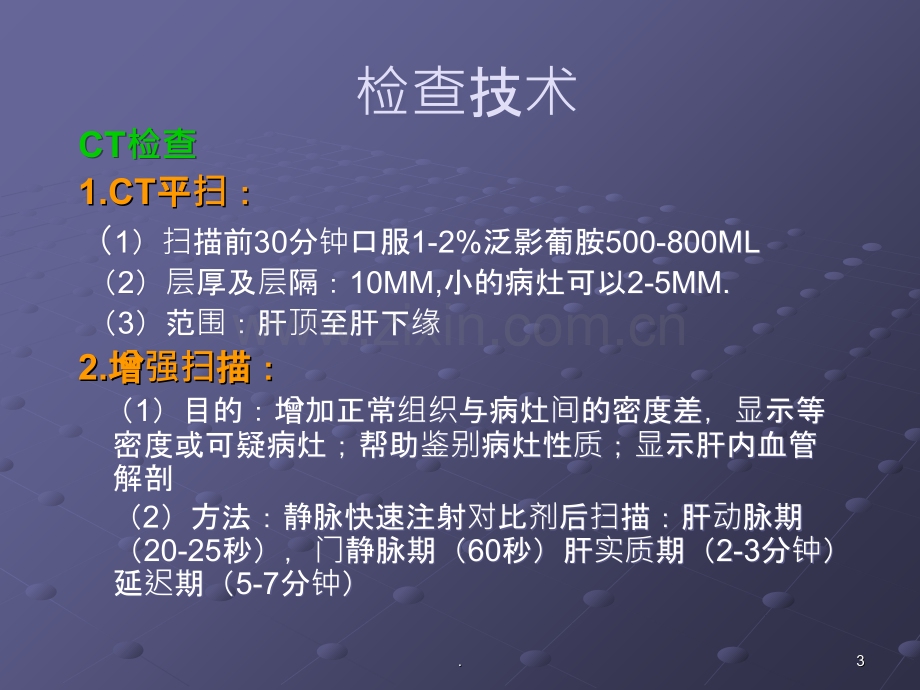 检查技术

CT检查

1.CT平扫：

（1）扫描前30分钟口服1-2%泛影葡胺500-800ML

（2）层厚及层隔：10MM,小的病灶可以2-5MM.

（3）范围：肝顶至肝下缘

2.增强扫描：

（1）目的：增加正常组织与病灶间的密度差，显示等密度或可疑病灶；帮助鉴别病灶性质；显示肝内血管解剖

（2）方法：静脉快速注射对比剂后扫描：肝动脉期（20-25秒），门静脉期（60秒）肝实质期（2-3分钟）延迟期（5-7分钟）

.

3

www.zixin.com.cn